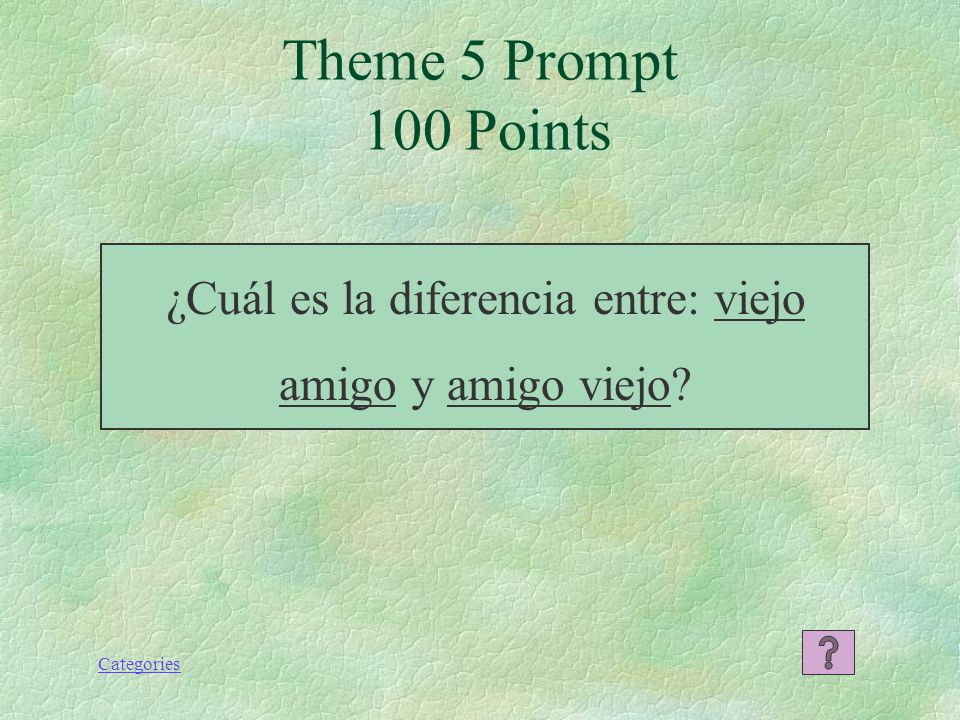 Theme 5 Prompt
100 Points

¿Cuál es la diferencia entre: viejo amigo y amigo viejo?

Categories

?